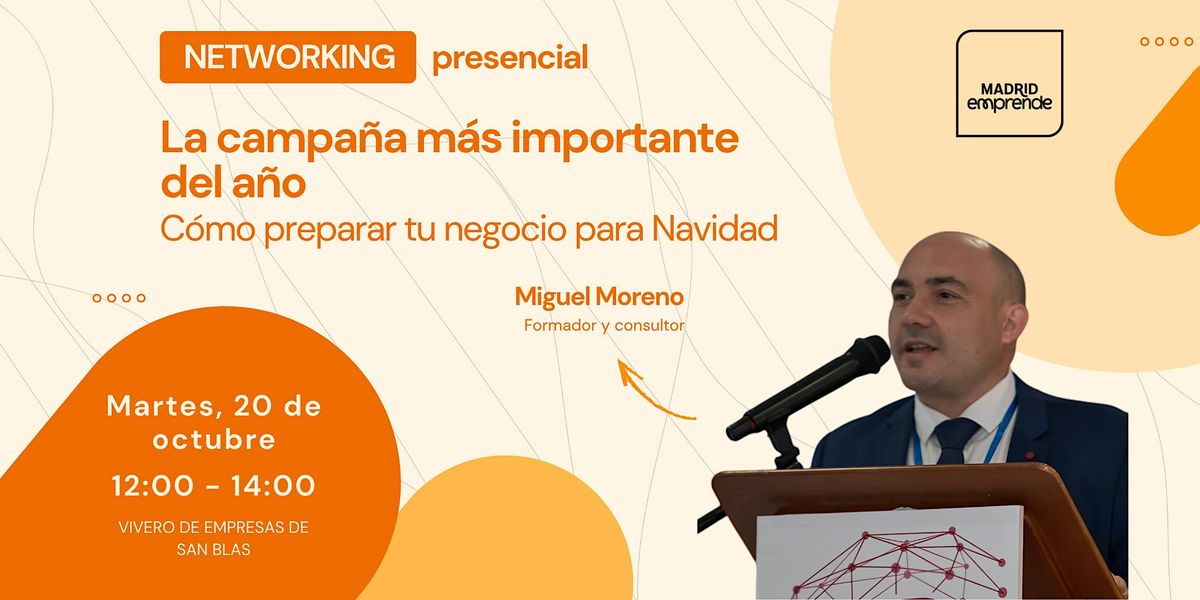 NETWORKING presencial

MADRID emprende

La campaña más importante del año

Cómo preparar tu negocio para Navidad

Miguel Moreno

Formador y consultor

Martes, 20 de octubre

12:00 - 14:00

VIVERO DE EMPRESAS DE SAN BLAS